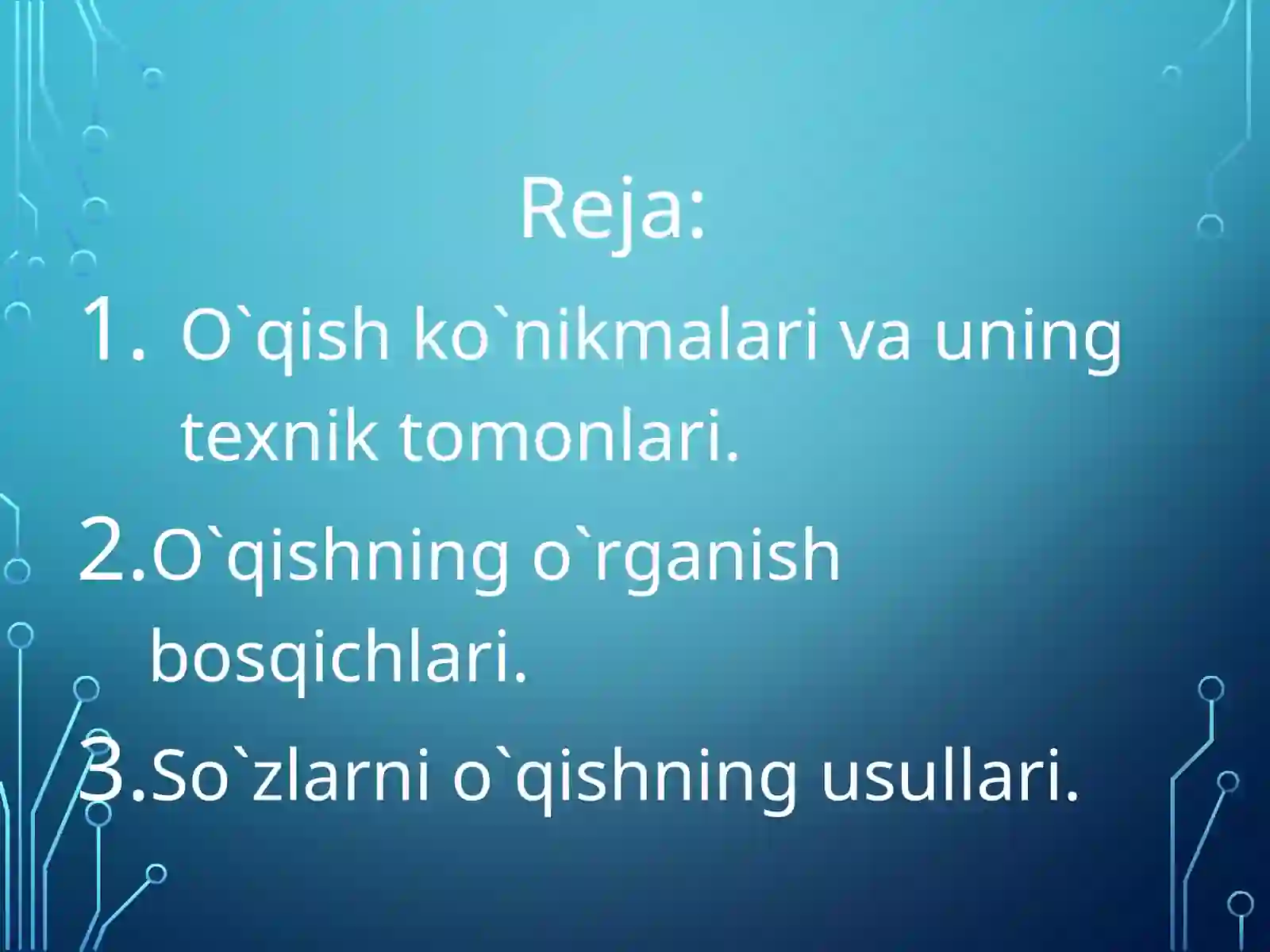 Reja:

1. O`qish ko`nikmalari va uning texnik tomonlari.
2. O`qishning o`rganish bosqichlari.
3. So`zlarni o`qishning usullari.